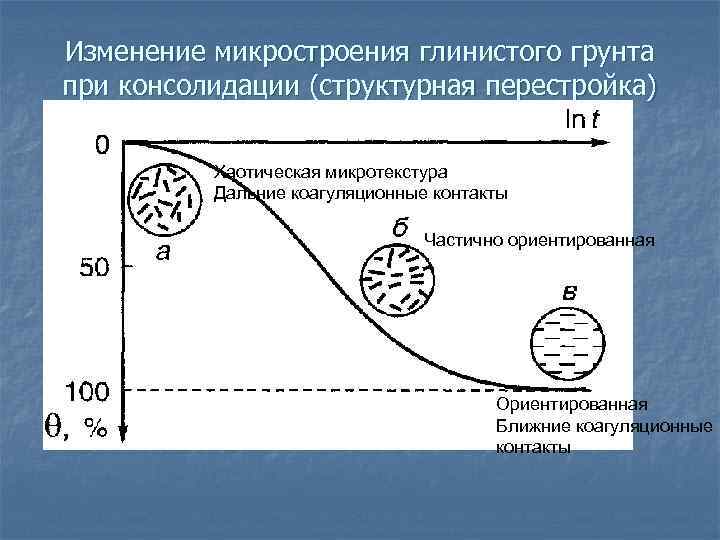 Изменение микростроения глинистого грунта при консолидации (структурная перестройка)

$\ln t$

0

50

100

$\theta$, %

Хаотическая микротекстура
Дальние коагуляционные контакты

а

б

Частично ориентированная

в

Ориентированная
Ближние коагуляционные контакты